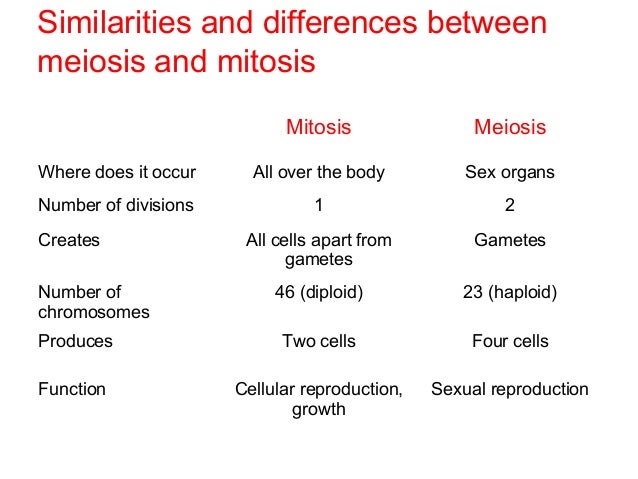 Similarities and differences between meiosis and mitosis

| | Mitosis | Meiosis |
|---|---|---|
| Where does it occur | All over the body | Sex organs |
| Number of divisions | 1 | 2 |
| Creates | All cells apart from gametes | Gametes |
| Number of chromosomes | 46 (diploid) | 23 (haploid) |
| Produces | Two cells | Four cells |
| Function | Cellular reproduction, growth | Sexual reproduction |